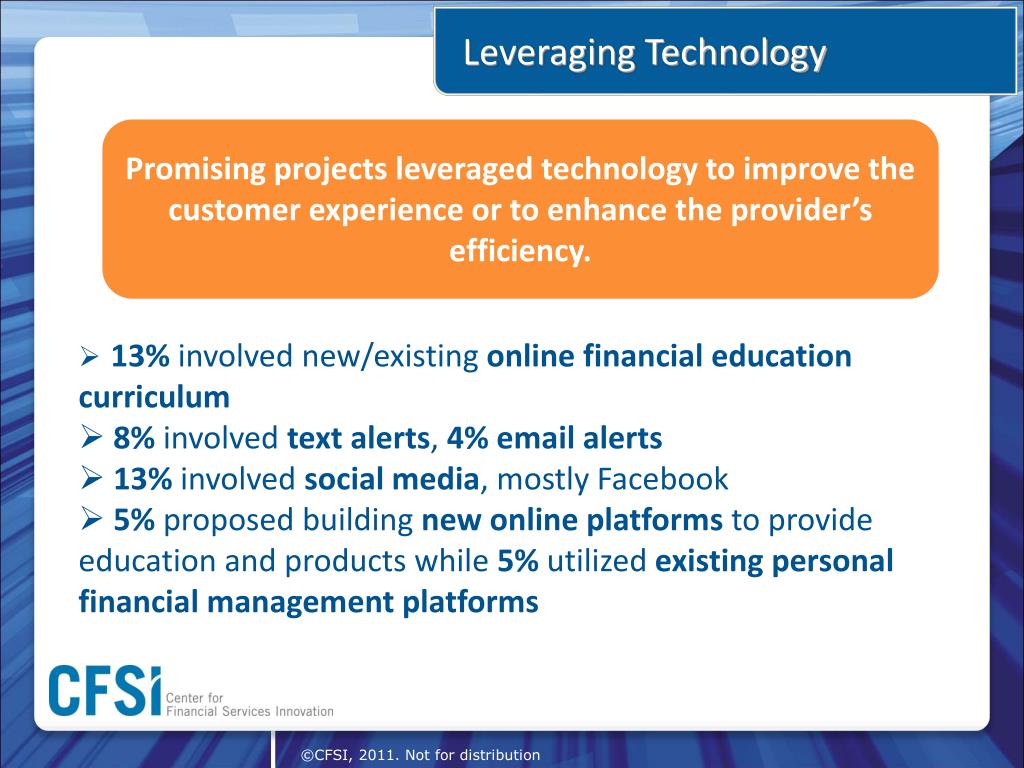 Leveraging Technology

Promising projects leveraged technology to improve the customer experience or to enhance the provider's efficiency.

➢ 13% involved new/existing online financial education curriculum
➢ 8% involved text alerts, 4% email alerts
➢ 13% involved social media, mostly Facebook
➢ 5% proposed building new online platforms to provide education and products while 5% utilized existing personal financial management platforms

CFSI Center for Financial Services Innovation

©CFSI, 2011. Not for distribution